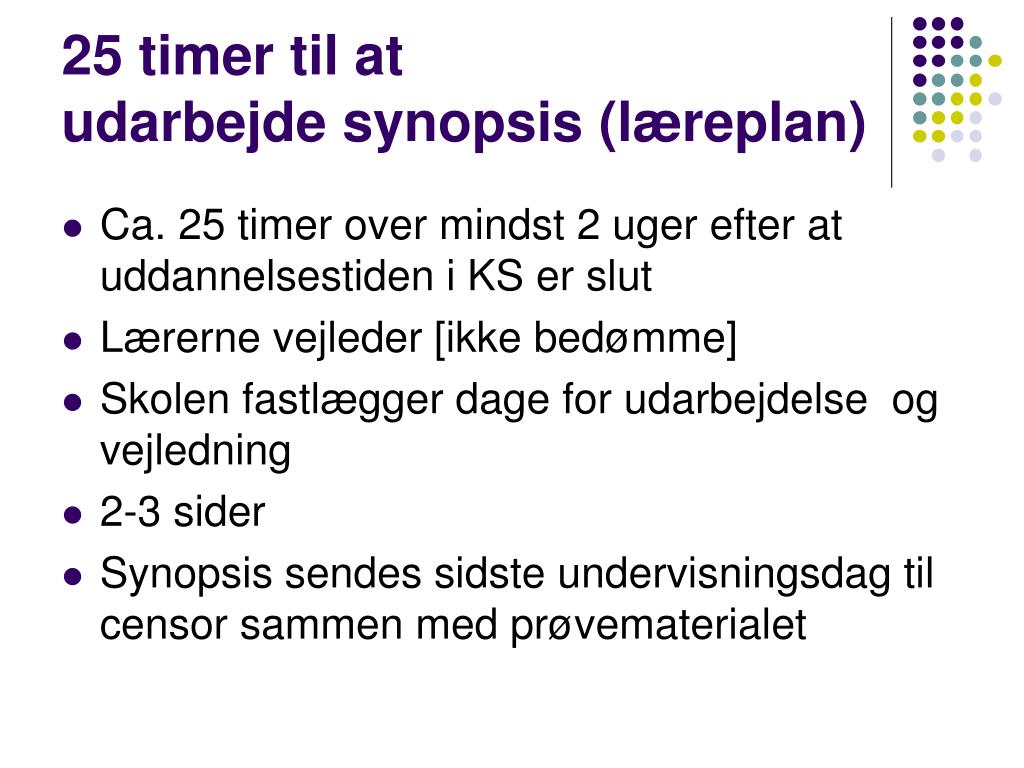 25 timer til at
udarbejde synopsis (læreplan)

- Ca. 25 timer over mindst 2 uger efter at uddannelsestiden i KS er slut
- Lærerne vejleder [ikke bedømme]
- Skolen fastlægger dage for udarbejdelse og vejledning
- 2-3 sider
- Synopsis sendes sidste undervisningsdag til censor sammen med prøvematerialet